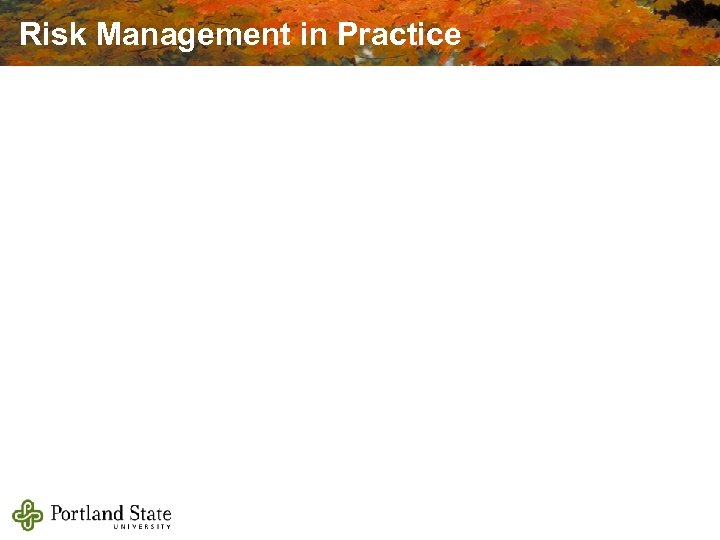 Risk Management in Practice

Portland State
UNIVERSITY